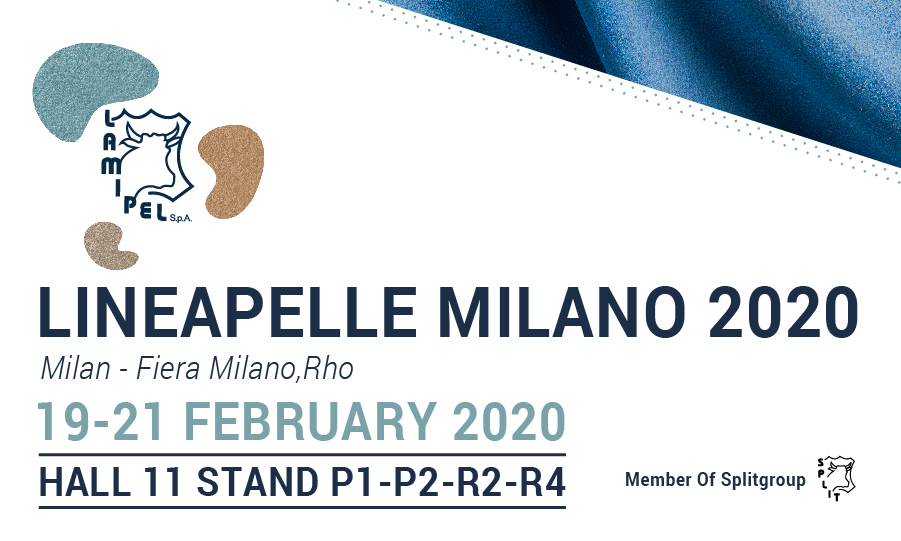 LAMIPEL S.p.A.

LINEAPELLE MILANO 2020

Milan - Fiera Milano,Rho

19-21 FEBRUARY 2020

HALL 11 STAND P1-P2-R2-R4

Member Of Splitgroup

SPLIT